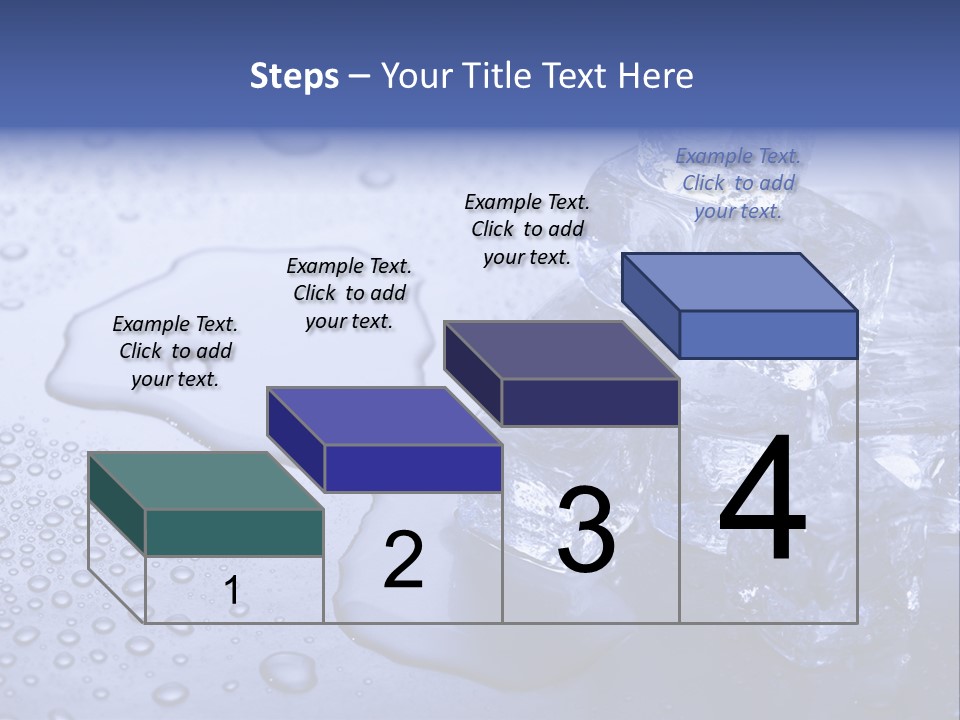 Steps – Your Title Text Here

Example Text. Click to add your text.

Example Text. Click to add your text.

Example Text. Click to add your text.

Example Text. Click to add your text.

1

2

3

4